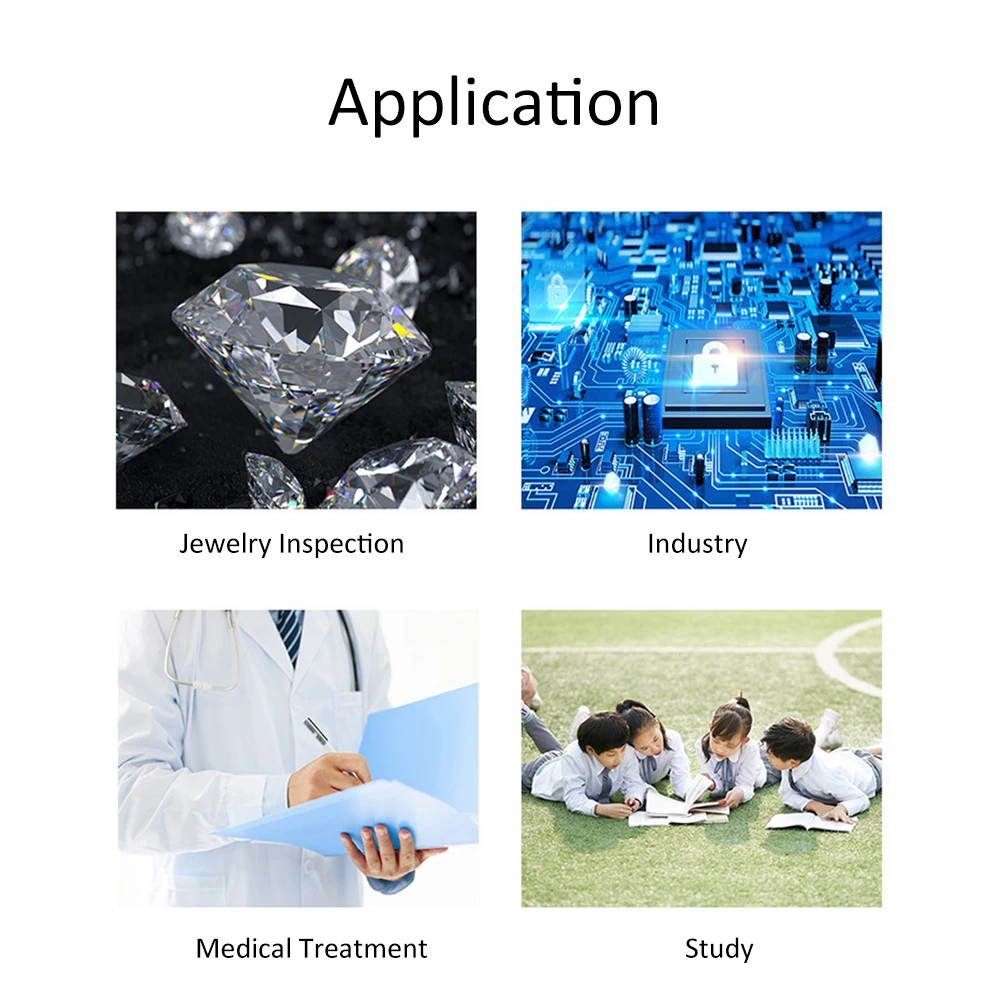 Application

Jewelry Inspection

Industry

Medical Treatment

Study